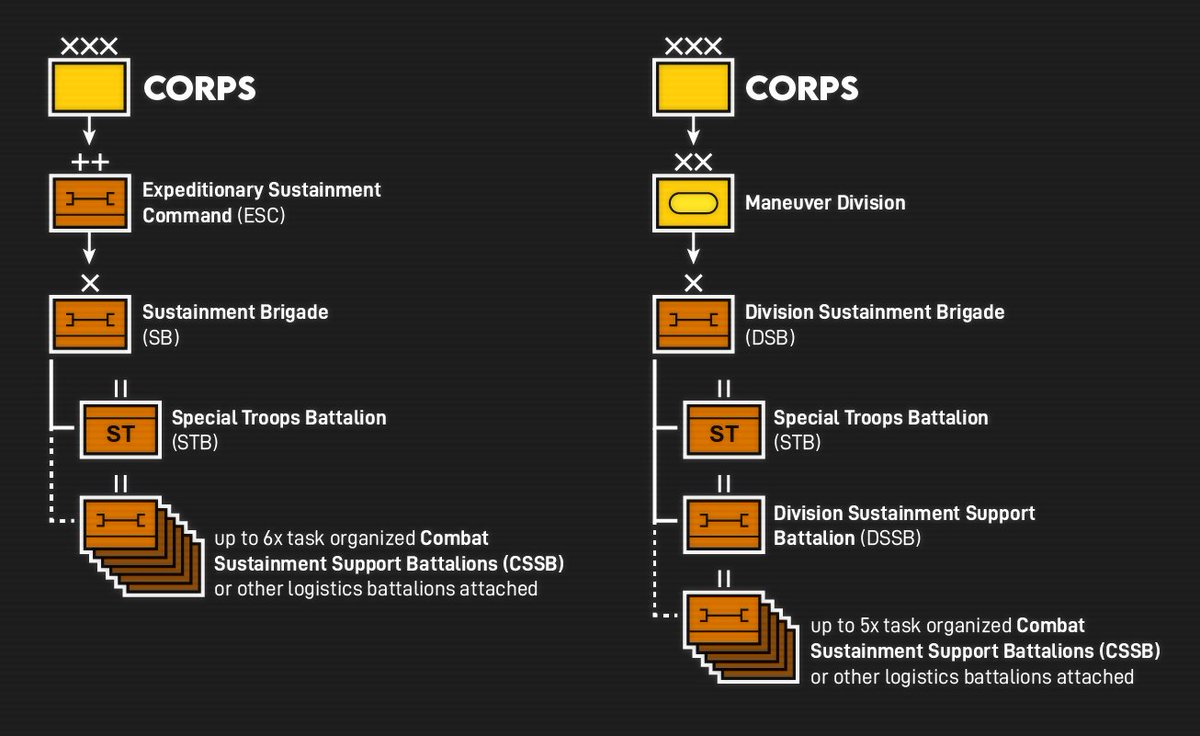 XXX
CORPS

++
Expeditionary Sustainment Command (ESC)

X
Sustainment Brigade (SB)

II
ST
Special Troops Battalion (STB)

II
up to 6x task organized Combat Sustainment Support Battalions (CSSB) or other logistics battalions attached

XXX
CORPS

XX
Maneuver Division

X
Division Sustainment Brigade (DSB)

II
ST
Special Troops Battalion (STB)

II
Division Sustainment Support Battalion (DSSB)

II
up to 5x task organized Combat Sustainment Support Battalions (CSSB) or other logistics battalions attached